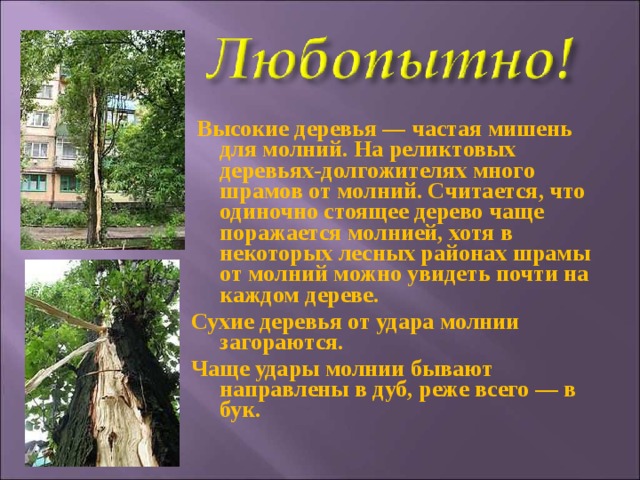 Любопытно!

Высокие деревья — частая мишень для молний. На реликтовых деревьях-долгожителях много шрамов от молний. Считается, что одиночно стоящее дерево чаще поражается молнией, хотя в некоторых лесных районах шрамы от молний можно увидеть почти на каждом дереве.

Сухие деревья от удара молнии загораются.

Чаще удары молнии бывают направлены в дуб, реже всего — в бук.